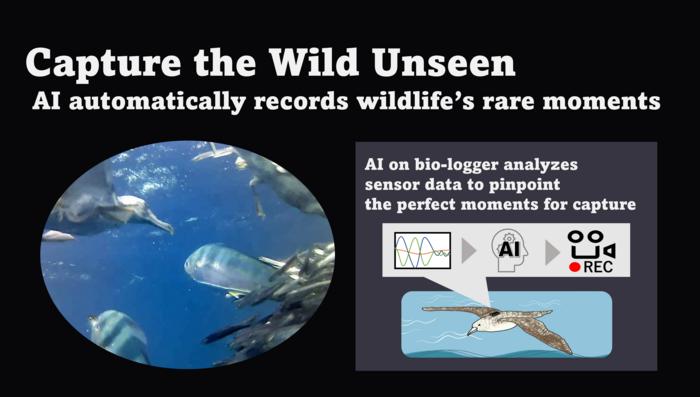 Capture the Wild Unseen
AI automatically records wildlife's rare moments

AI on bio-logger analyzes sensor data to pinpoint the perfect moments for capture

AI

REC